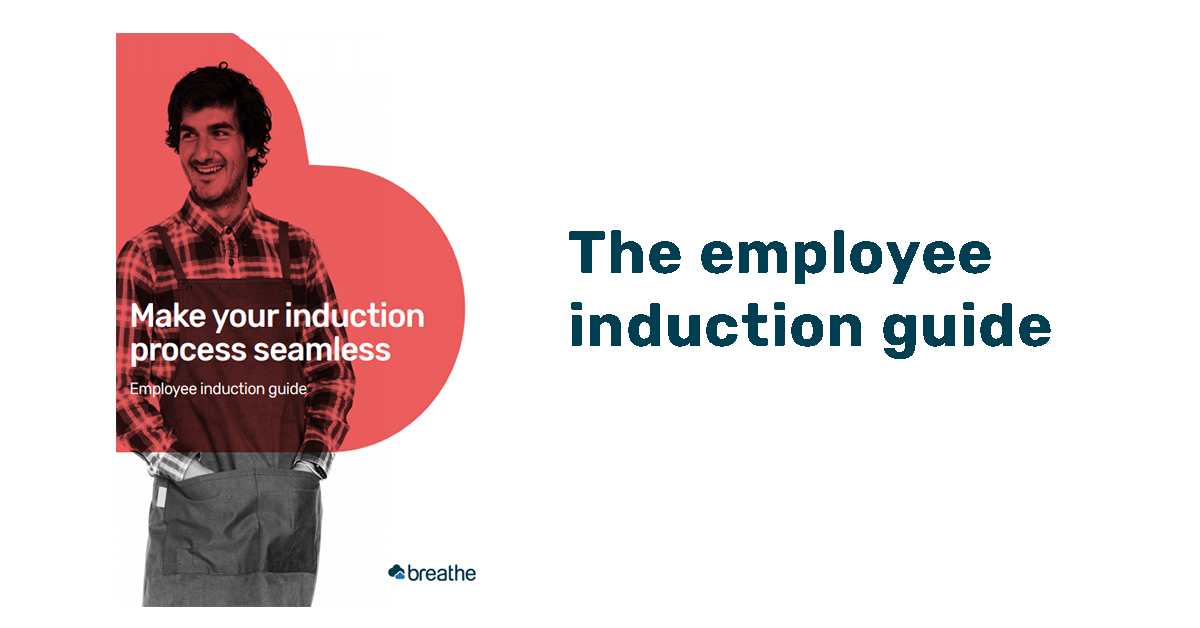 Make your induction process seamless

Employee induction guide

breathe

The employee induction guide